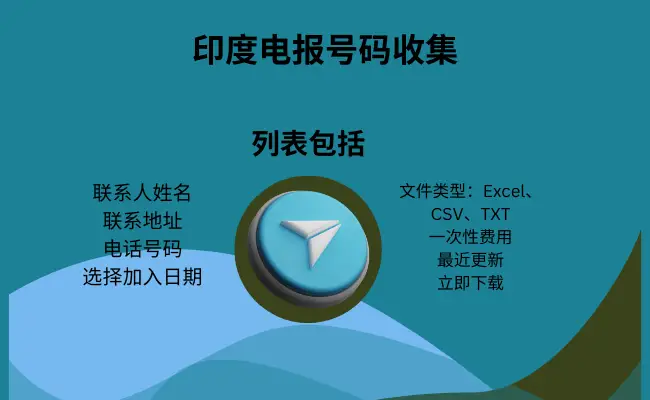 印度电报号码收集

列表包括

联系人姓名
联系地址
电话号码
选择加入日期

文件类型：Excel、CSV、TXT
一次性费用
最近更新
立即下载